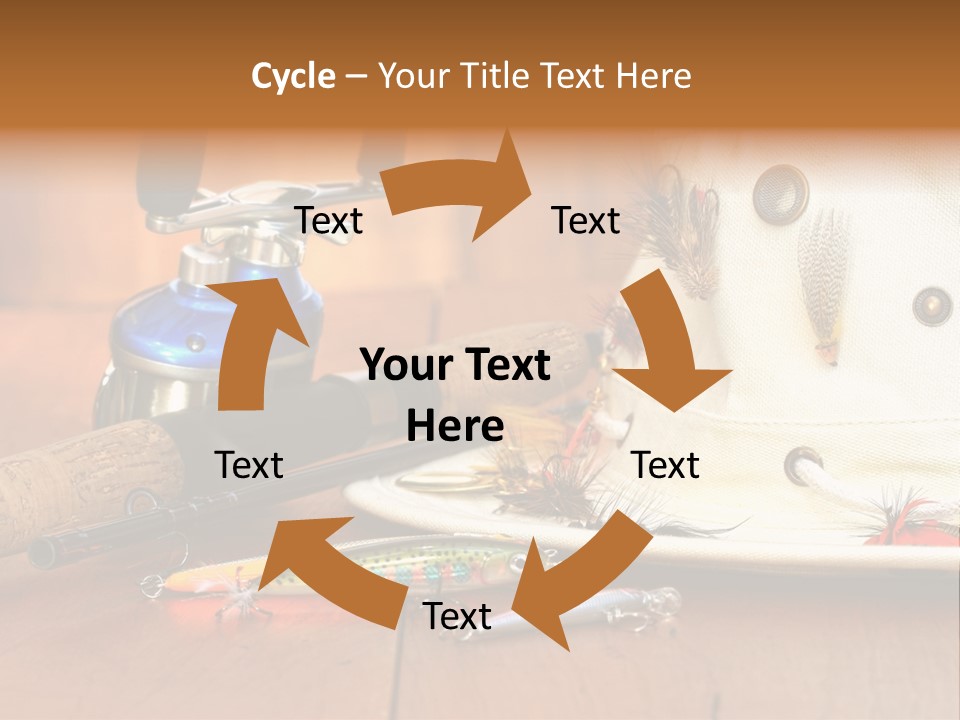 Cycle – Your Title Text Here

Text

Text

Your Text Here

Text

Text

Text